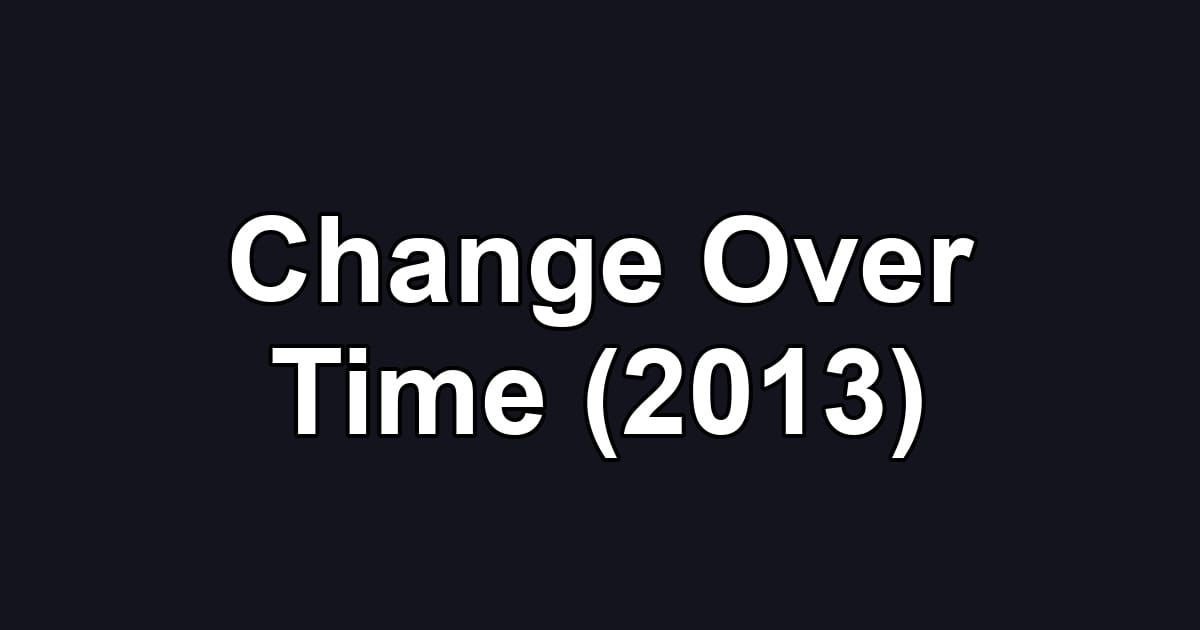 Change Over Time (2013)